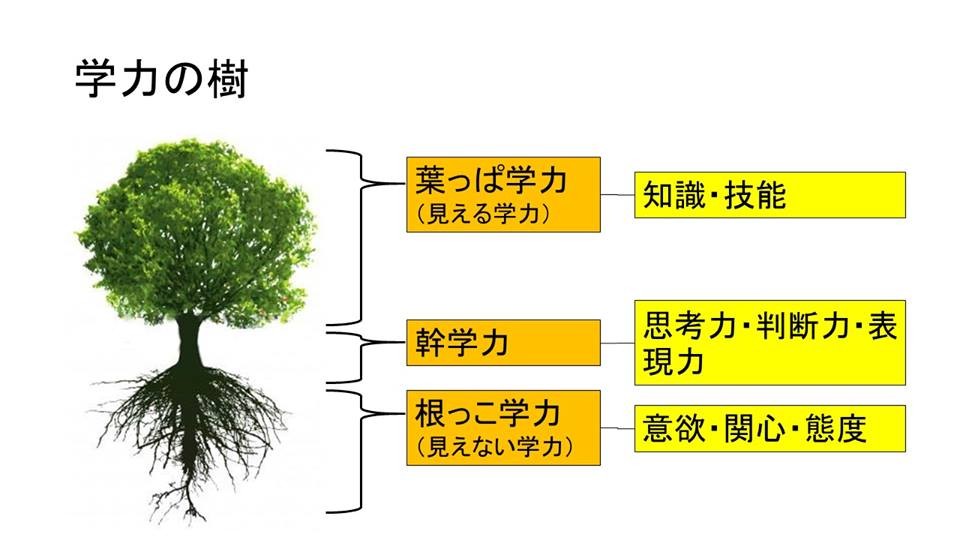 学力の樹

葉っぱ学力
（見える学力）

知識・技能

幹学力

思考力・判断力・表現力

根っこ学力
（見えない学力）

意欲・関心・態度